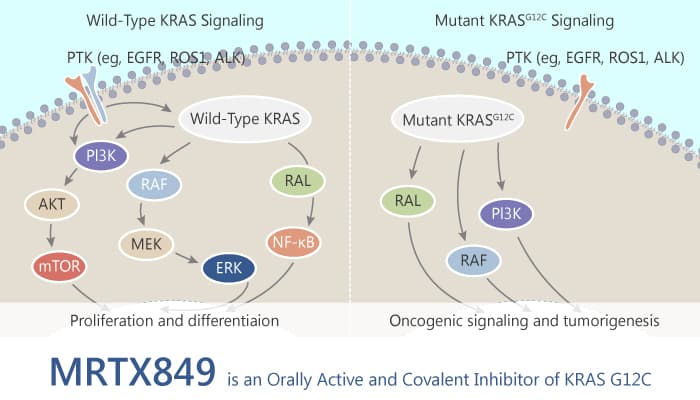 Wild-Type KRAS Signaling

PTK (eg, EGFR, ROS1, ALK)

Wild-Type KRAS

PI3K

RAF

RAL

AKT

MEK

NF-κB

mTOR

ERK

Proliferation and differentiaion

Mutant KRAS$^{G12C}$ Signaling

PTK (eg, EGFR, ROS1, ALK)

Mutant KRAS$^{G12C}$

RAL

PI3K

RAF

Oncogenic signaling and tumorigenesis

MRTX849 is an Orally Active and Covalent Inhibitor of KRAS G12C